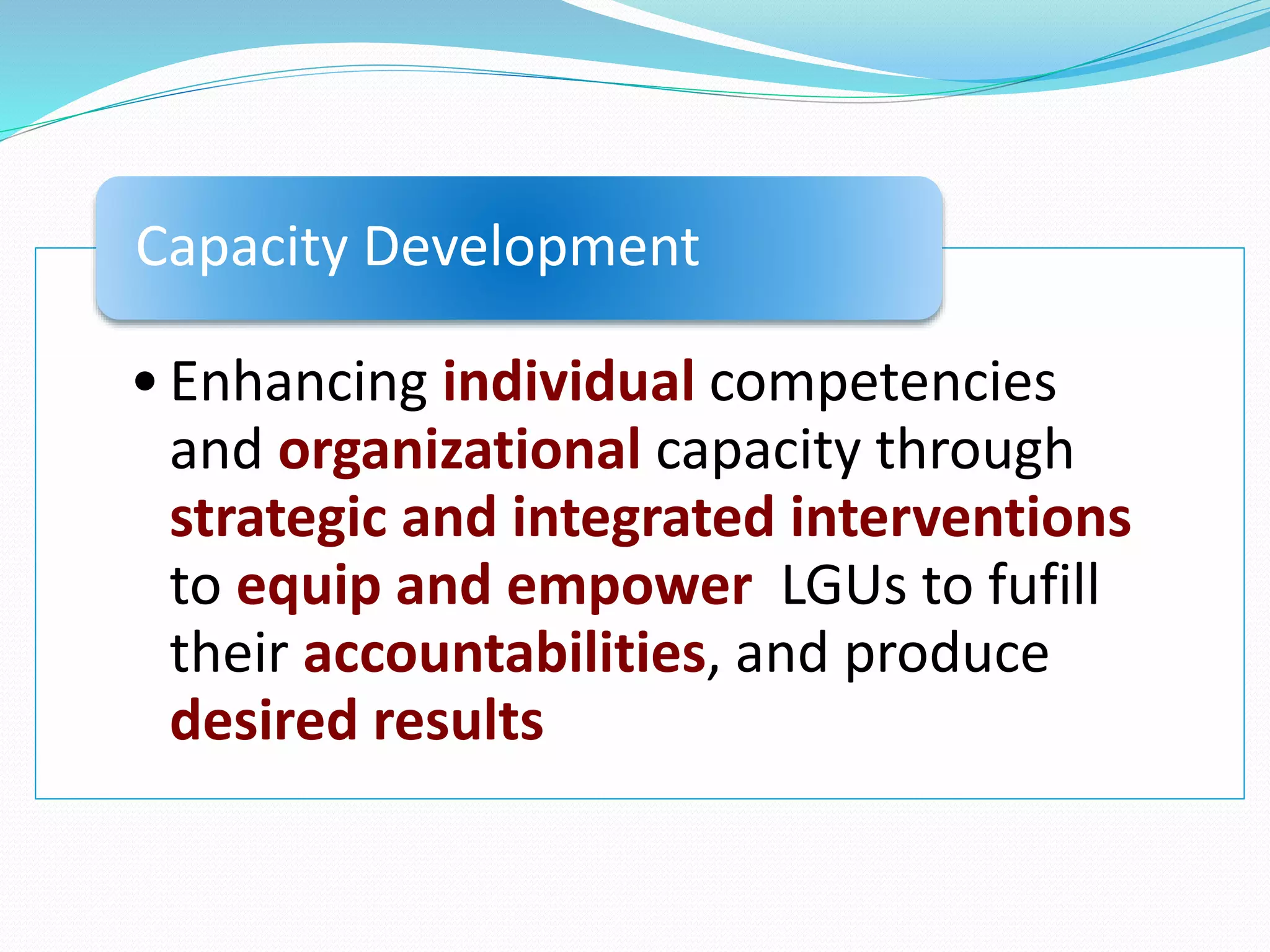 Capacity Development

• Enhancing individual competencies and organizational capacity through strategic and integrated interventions to equip and empower LGUs to fufill their accountabilities, and produce desired results